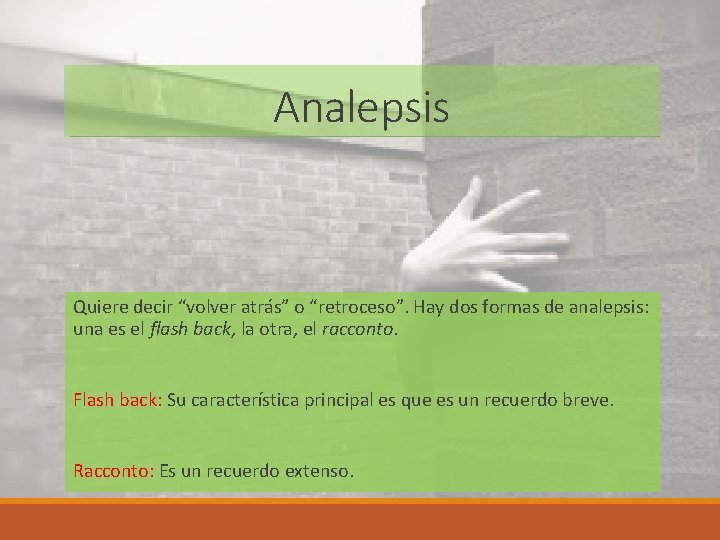 Analepsis

Quiere decir “volver atrás” o “retroceso”. Hay dos formas de analepsis: una es el flash back, la otra, el racconto.

Flash back: Su característica principal es que es un recuerdo breve.

Racconto: Es un recuerdo extenso.